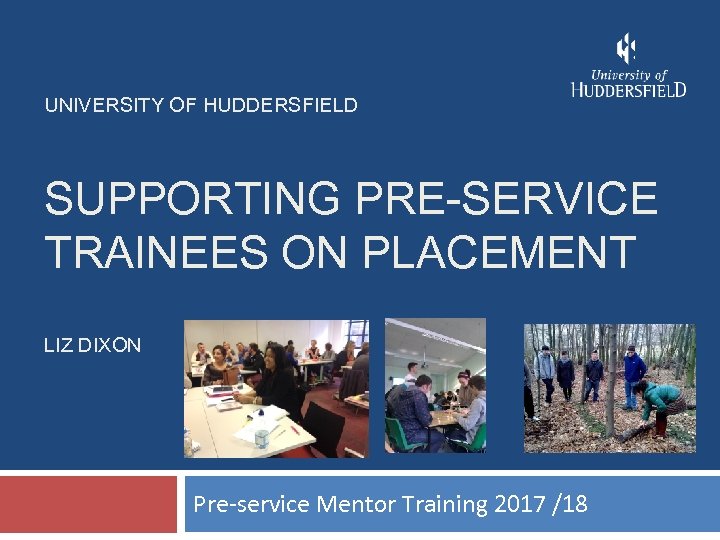 University of HUDDERSFIELD

UNIVERSITY OF HUDDERSFIELD

SUPPORTING PRE-SERVICE TRAINEES ON PLACEMENT

LIZ DIXON

Pre-service Mentor Training 2017 /18